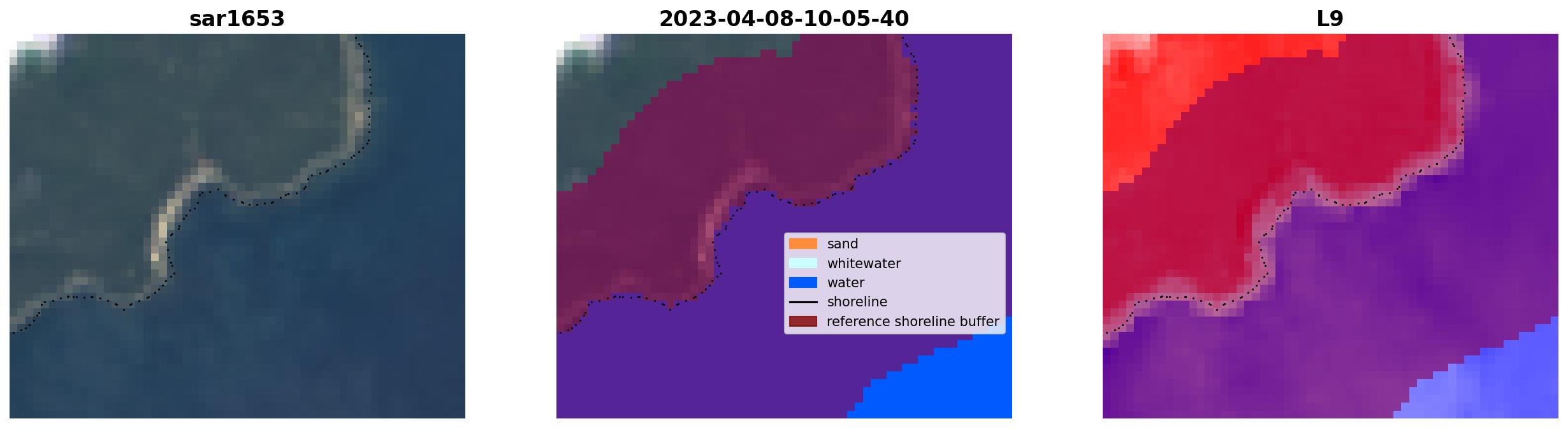 sar1653

2023-04-08-10-05-40

sand
whitewater
water
shoreline
reference shoreline buffer

L9